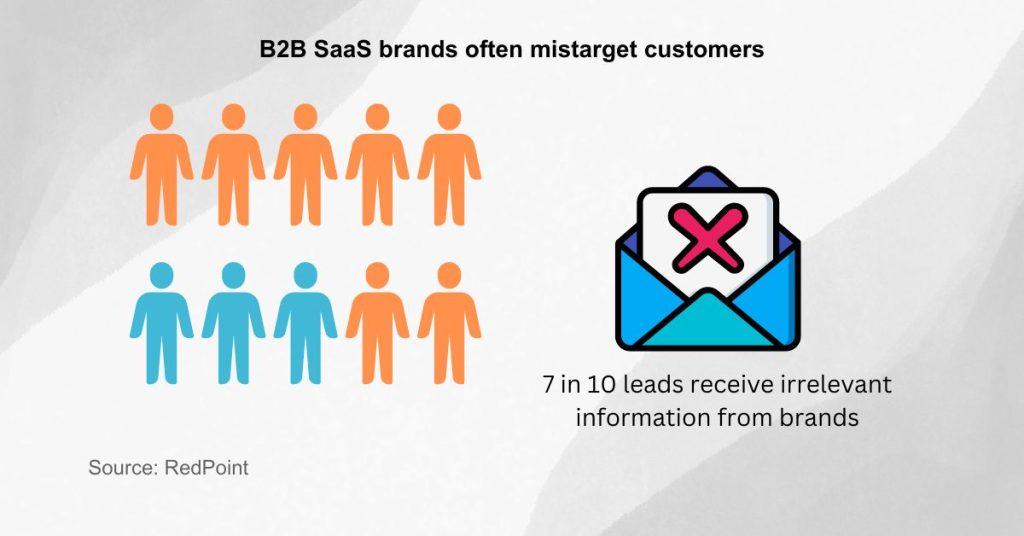 B2B SaaS brands often mistarget customers

7 in 10 leads receive irrelevant information from brands

Source: RedPoint